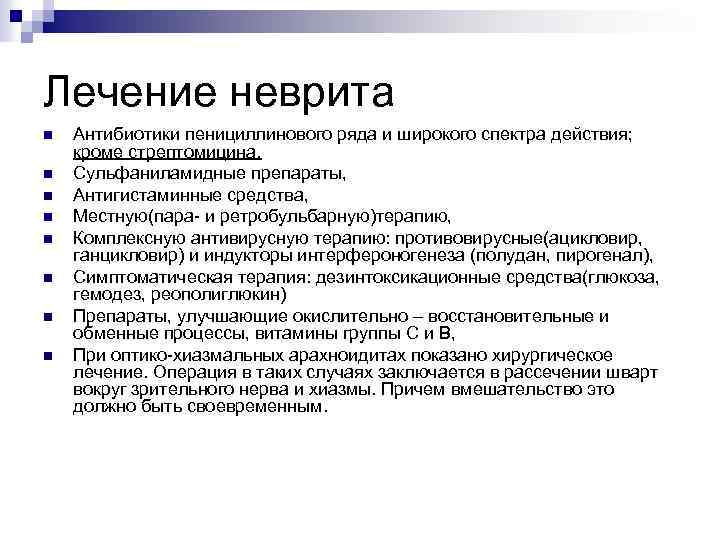 Лечение неврита

- Антибиотики пенициллинового ряда и широкого спектра действия; кроме стрептомицина.
- Сульфаниламидные препараты,
- Антигистаминные средства,
- Местную(пара- и ретробульбарную)терапию,
- Комплексную антивирусную терапию: противовирусные(ацикловир, ганцикловир) и индукторы интерфероногенеза (полудан, пирогенал),
- Симптоматическая терапия: дезинтоксикационные средства(глюкоза, гемодез, реополиглюкин)
- Препараты, улучшающие окислительно – восстановительные и обменные процессы, витамины группы С и В,
- При оптико-хиазмальных арахноидитах показано хирургическое лечение. Операция в таких случаях заключается в рассечении шварт вокруг зрительного нерва и хиазмы. Причем вмешательство это должно быть своевременным.